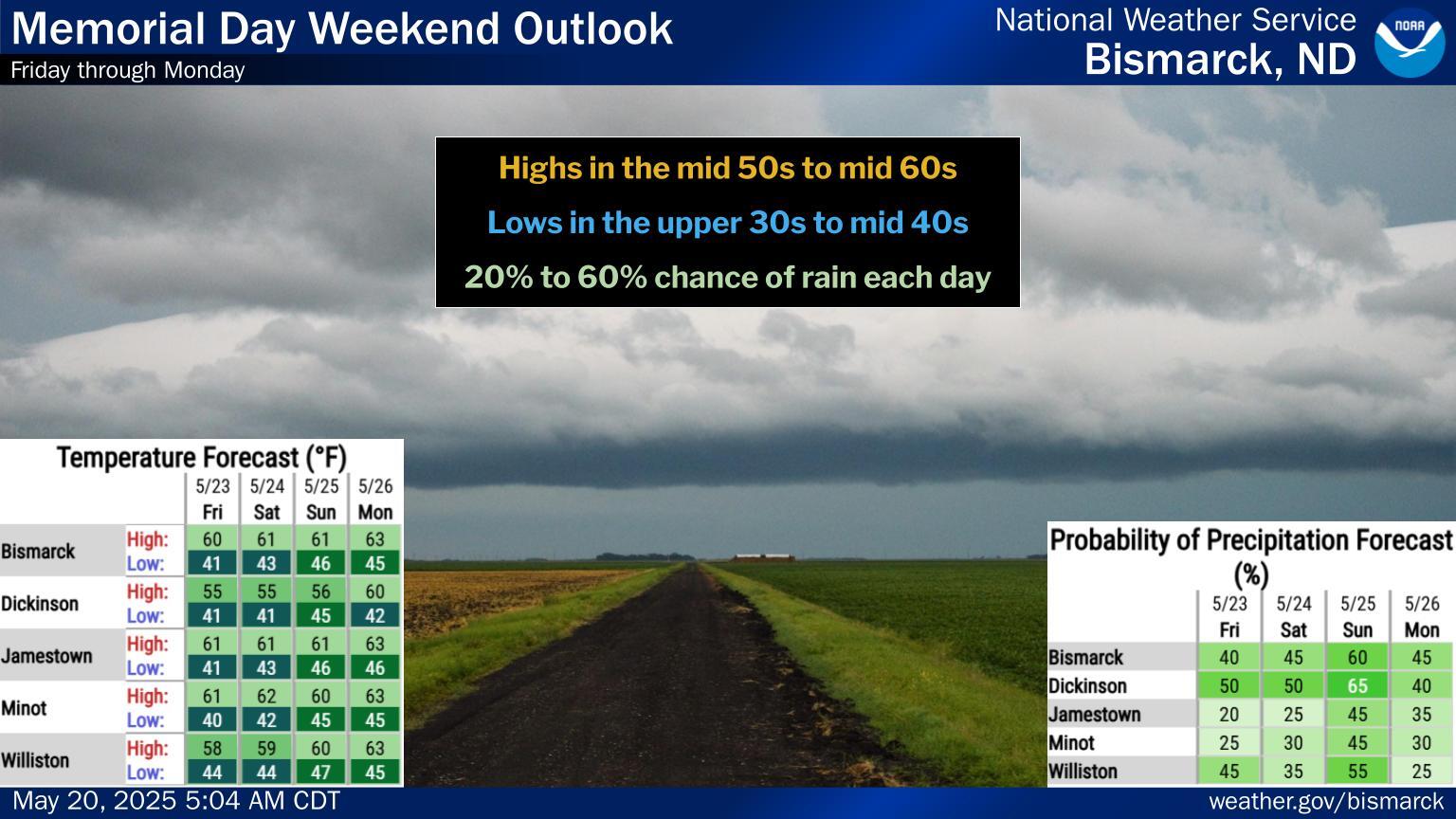 Memorial Day Weekend Outlook
Friday through Monday

National Weather Service
Bismarck, ND

NOAA

Highs in the mid 50s to mid 60s

Lows in the upper 30s to mid 40s

20% to 60% chance of rain each day

Temperature Forecast (°F)

| | | 5/23 Fri | 5/24 Sat | 5/25 Sun | 5/26 Mon |
|---|---|---|---|---|---|
| Bismarck | High: | 60 | 61 | 61 | 63 |
| | Low: | 41 | 43 | 46 | 45 |
| Dickinson | High: | 55 | 55 | 56 | 60 |
| | Low: | 41 | 41 | 45 | 42 |
| Jamestown | High: | 61 | 61 | 61 | 63 |
| | Low: | 41 | 43 | 46 | 46 |
| Minot | High: | 61 | 62 | 60 | 63 |
| | Low: | 40 | 42 | 45 | 45 |
| Williston | High: | 58 | 59 | 60 | 63 |
| | Low: | 44 | 44 | 47 | 45 |

Probability of Precipitation Forecast (%)

| | 5/23 Fri | 5/24 Sat | 5/25 Sun | 5/26 Mon |
|---|---|---|---|---|
| Bismarck | 40 | 45 | 60 | 45 |
| Dickinson | 50 | 50 | 65 | 40 |
| Jamestown | 20 | 25 | 45 | 35 |
| Minot | 25 | 30 | 45 | 30 |
| Williston | 45 | 35 | 55 | 25 |

May 20, 2025 5:04 AM CDT
weather.gov/bismarck